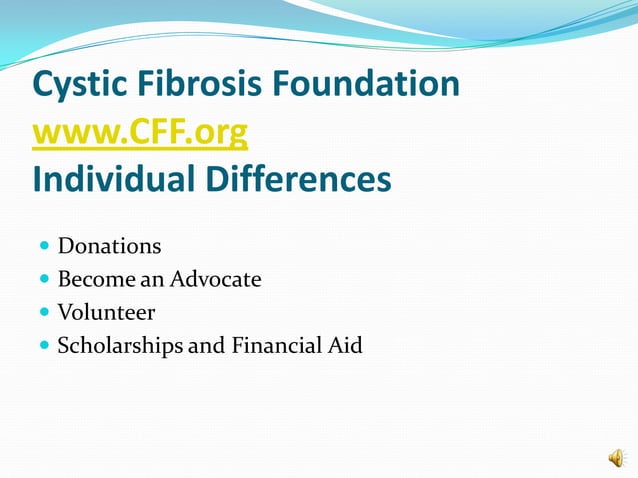 Cystic Fibrosis Foundation
www.CFF.org
Individual Differences

- Donations
- Become an Advocate
- Volunteer
- Scholarships and Financial Aid